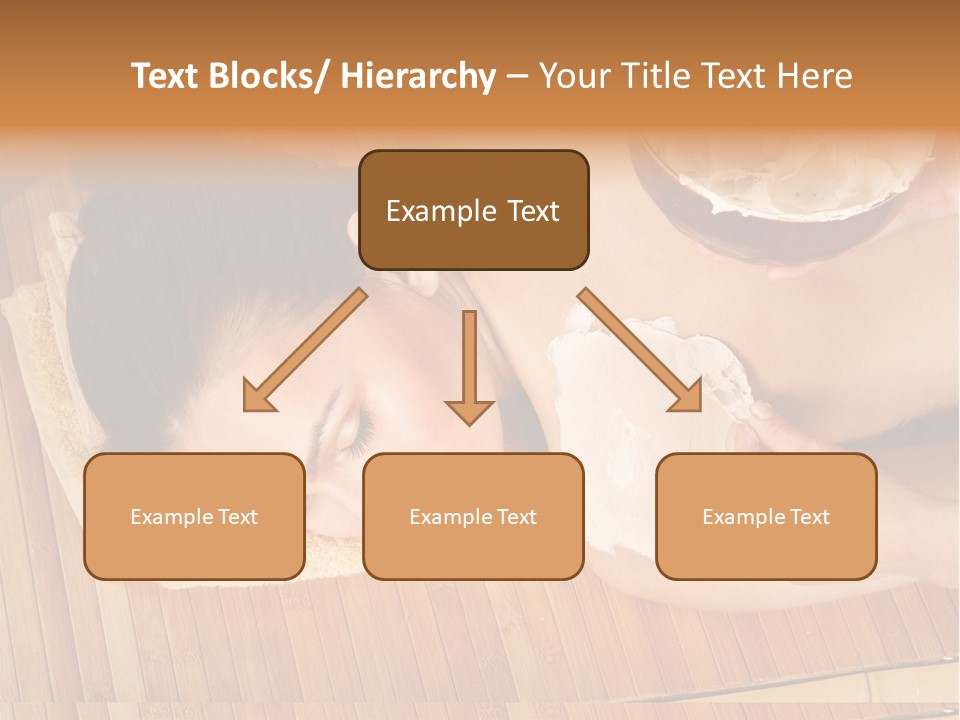 Text Blocks/ Hierarchy – Your Title Text Here

Example Text

Example Text

Example Text

Example Text